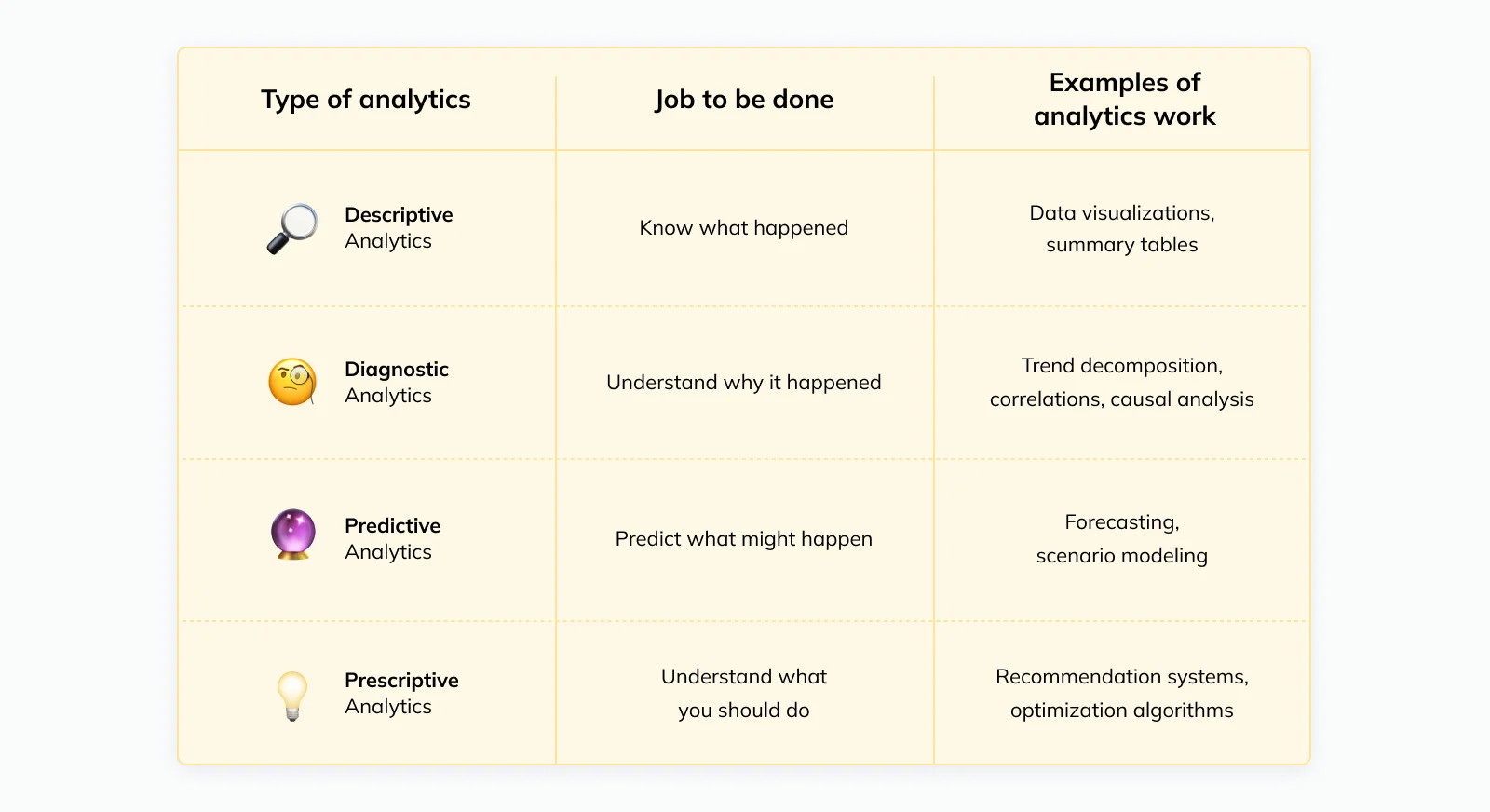 | Type of analytics | Job to be done | Examples of analytics work |
|---|---|---|
| Descriptive Analytics | Know what happened | Data visualizations, summary tables |
| Diagnostic Analytics | Understand why it happened | Trend decomposition, correlations, causal analysis |
| Predictive Analytics | Predict what might happen | Forecasting, scenario modeling |
| Prescriptive Analytics | Understand what you should do | Recommendation systems, optimization algorithms |